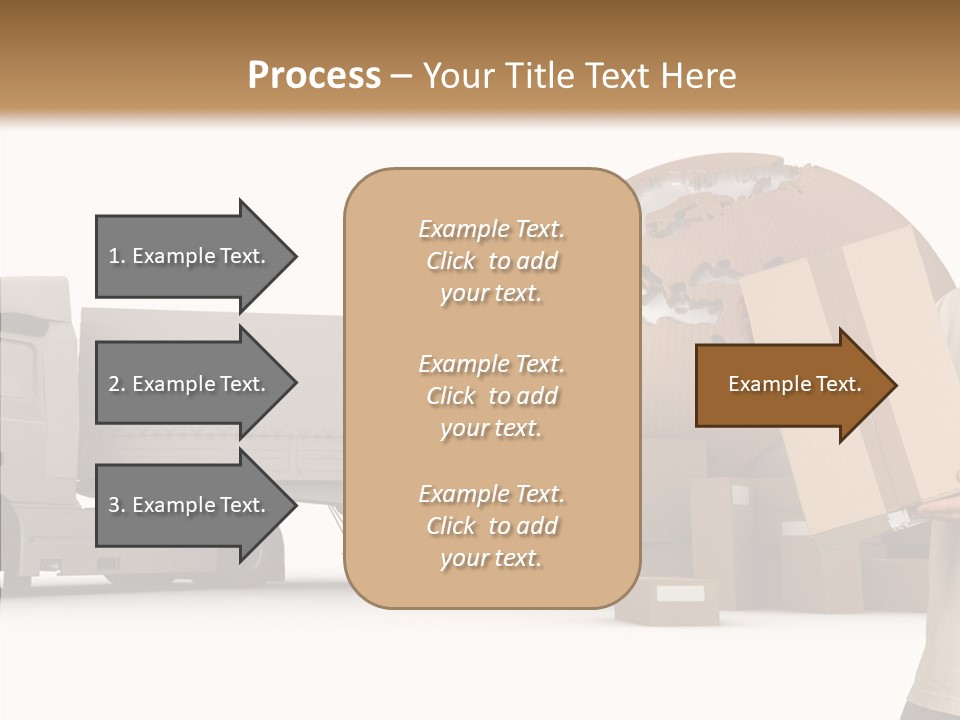 Process – Your Title Text Here

1. Example Text.

2. Example Text.

3. Example Text.

Example Text. Click to add your text.

Example Text. Click to add your text.

Example Text. Click to add your text.

Example Text.